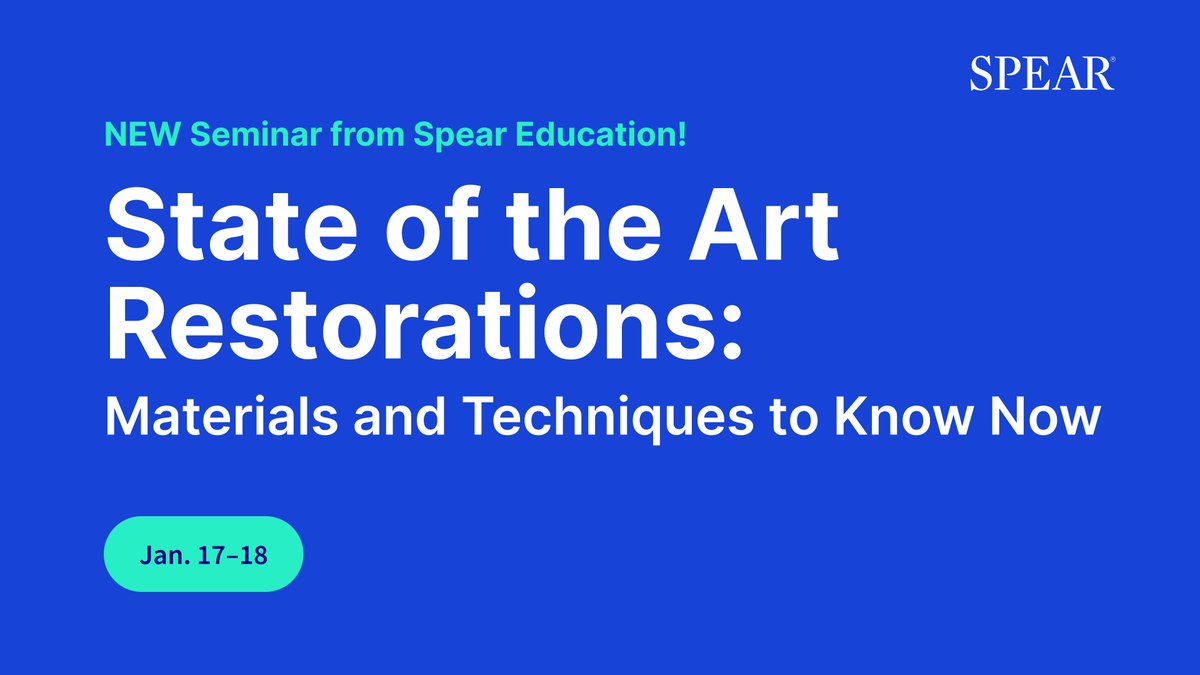 SPEAR®

NEW Seminar from Spear Education!

State of the Art Restorations:

Materials and Techniques to Know Now

Jan. 17–18